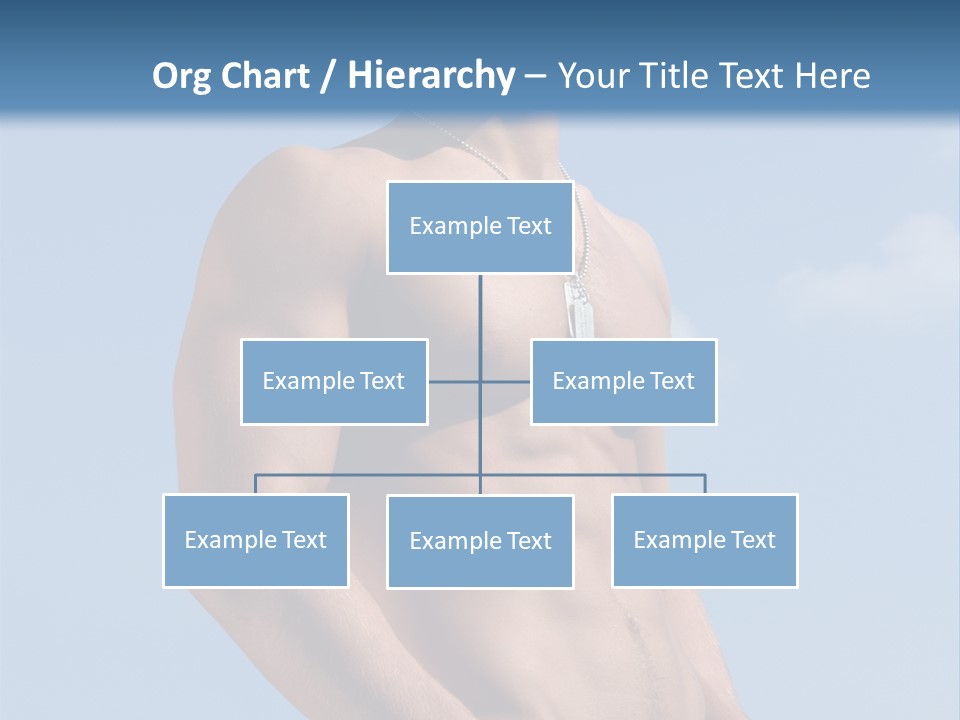 Org Chart / Hierarchy – Your Title Text Here

Example Text

Example Text

Example Text

Example Text

Example Text

Example Text